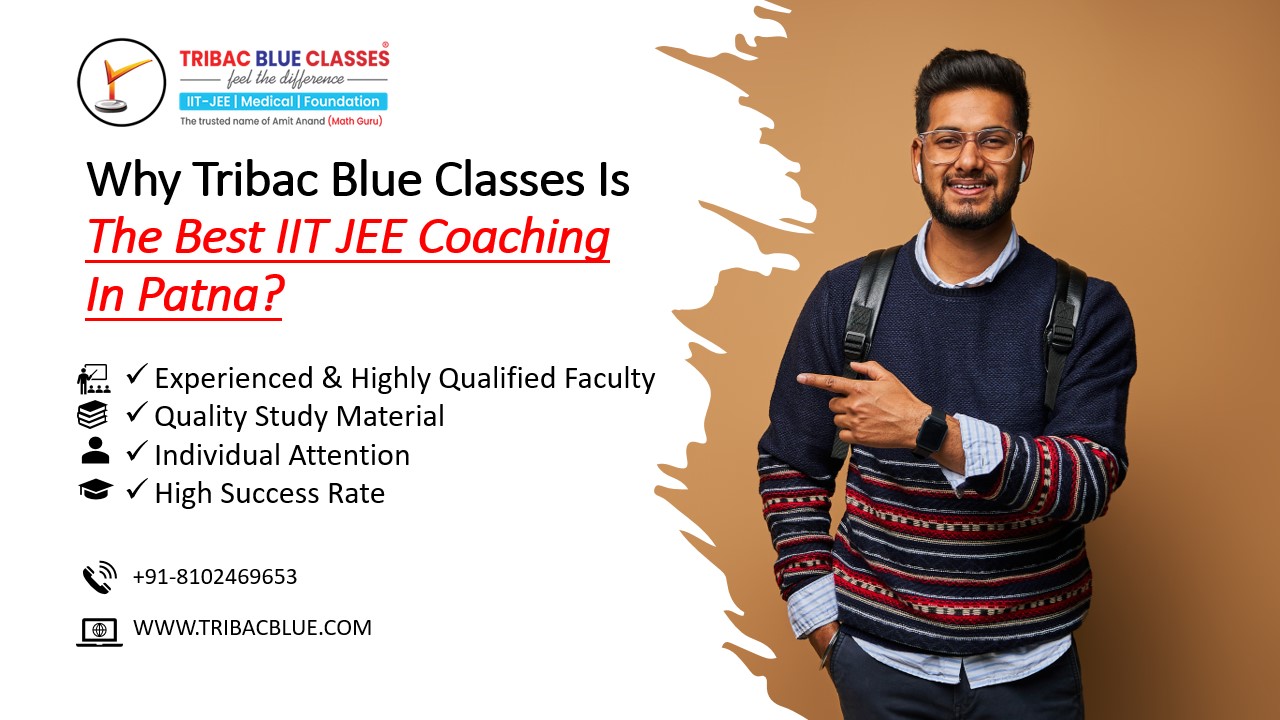 TRIBAC BLUE CLASSES®
feel the difference
IIT-JEE | Medical | Foundation
The trusted name of Amit Anand (Math Guru)

Why Tribac Blue Classes Is
The Best IIT JEE Coaching In Patna?

✓ Experienced & Highly Qualified Faculty
✓ Quality Study Material
✓ Individual Attention
✓ High Success Rate

+91-8102469653

WWW.TRIBACBLUE.COM